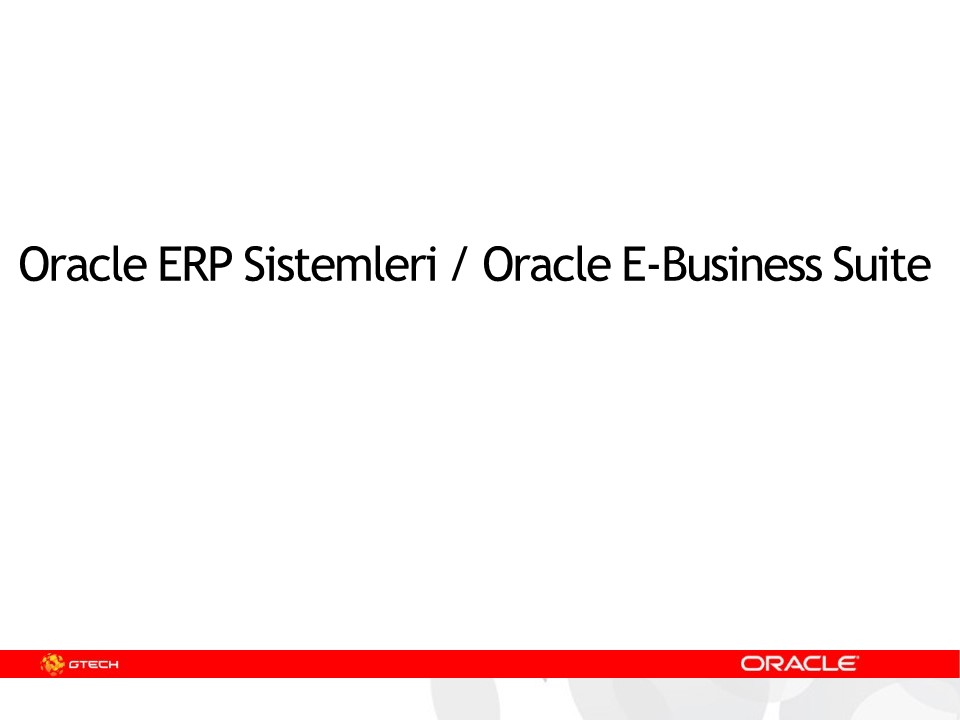 Oracle ERP Sistemleri / Oracle E-Business Suite

GTECH

ORACLE